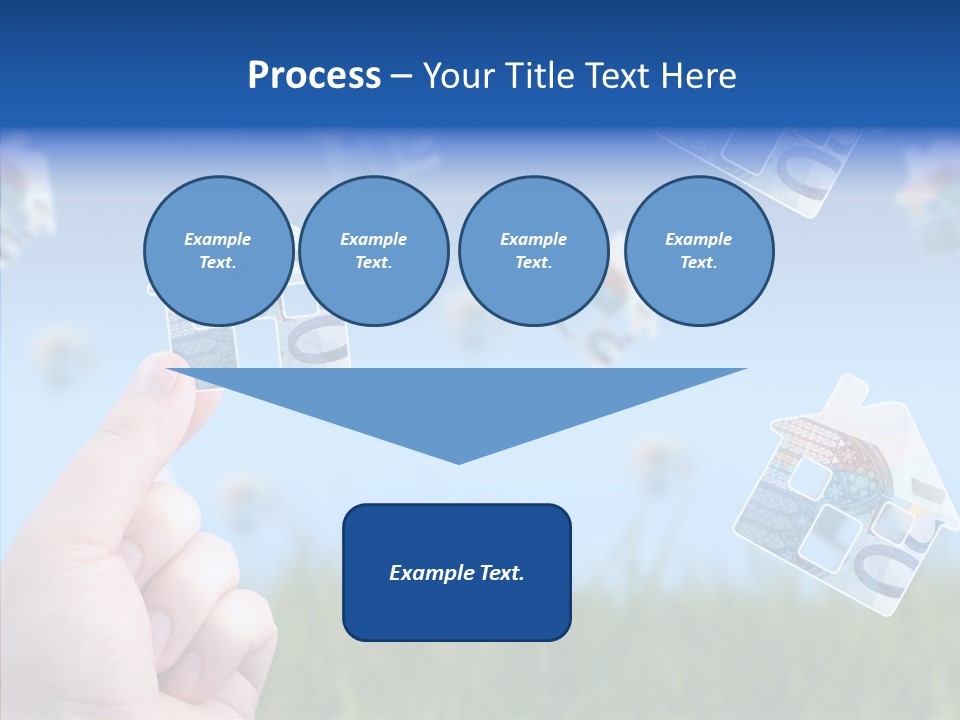 Process – Your Title Text Here

Example Text.

Example Text.

Example Text.

Example Text.

Example Text.